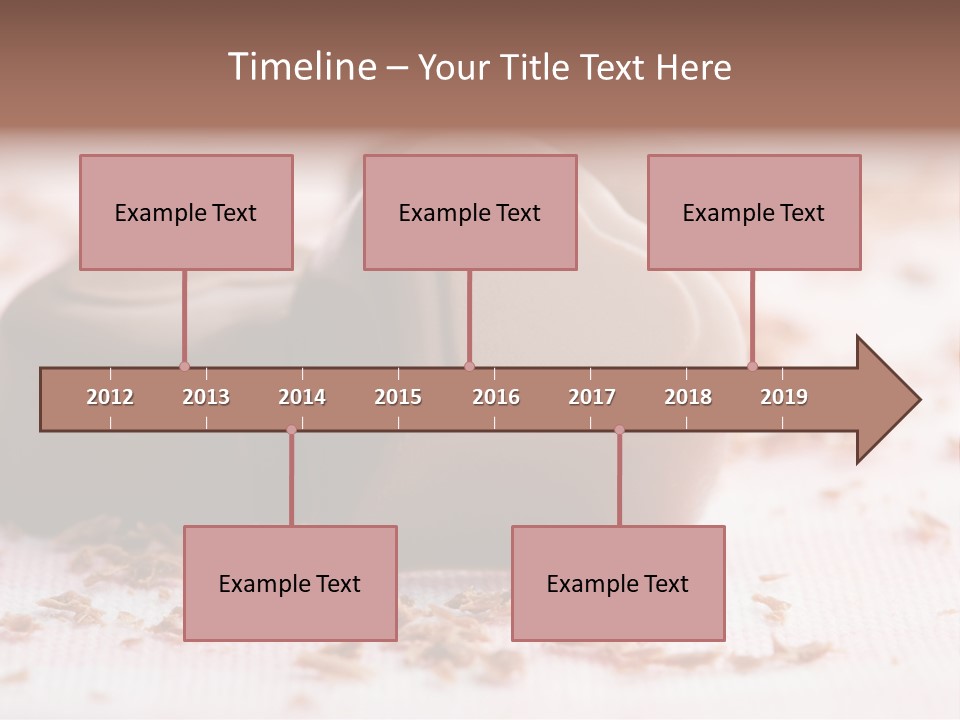 Timeline – Your Title Text Here

Example Text

Example Text

Example Text

2012 2013 2014 2015 2016 2017 2018 2019

Example Text

Example Text